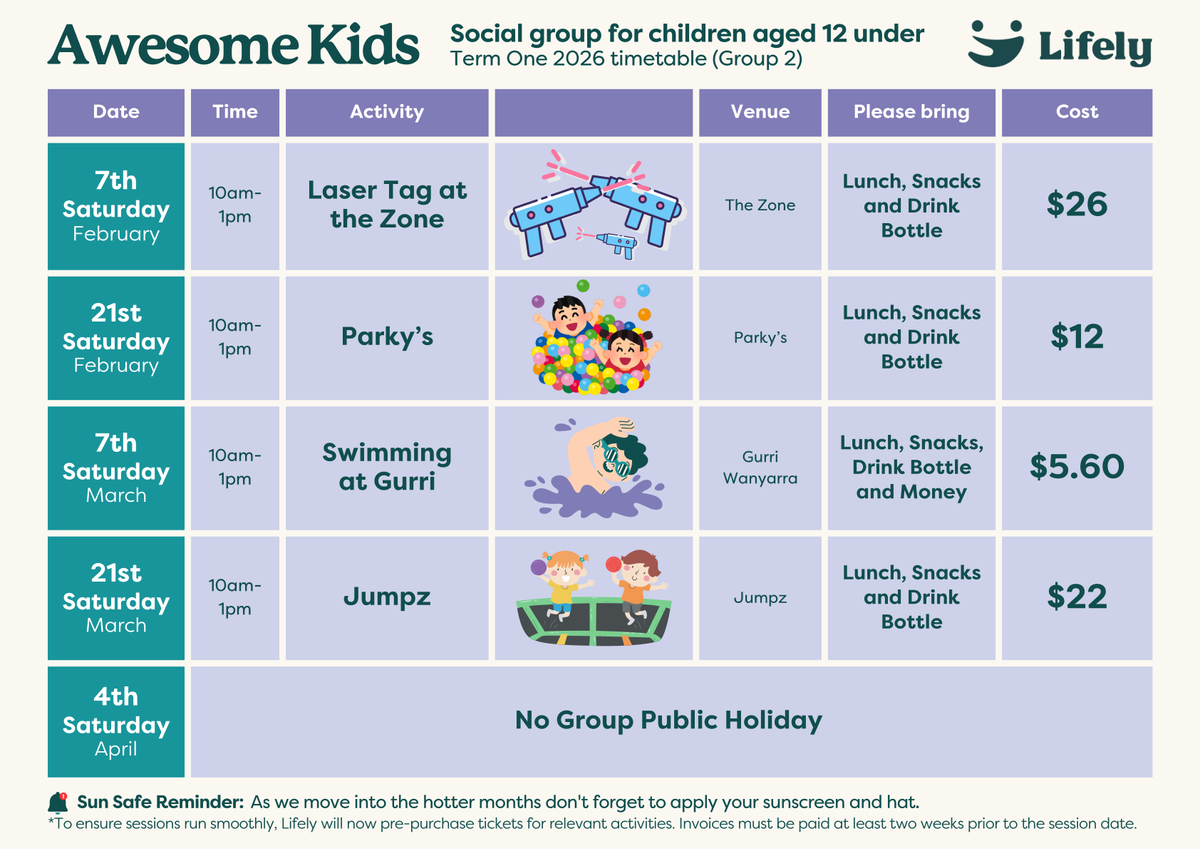 Awesome Kids

Social group for children aged 12 under
Term One 2026 timetable (Group 2)

Lifely

| Date | Time | Activity | | Venue | Please bring | Cost |
|---|---|---|---|---|---|---|
| 7th Saturday February | 10am-1pm | Laser Tag at the Zone | | The Zone | Lunch, Snacks and Drink Bottle | $26 |
| 21st Saturday February | 10am-1pm | Parky's | | Parky's | Lunch, Snacks and Drink Bottle | $12 |
| 7th Saturday March | 10am-1pm | Swimming at Gurri | | Gurri Wanyarra | Lunch, Snacks, Drink Bottle and Money | $5.60 |
| 21st Saturday March | 10am-1pm | Jumpz | | Jumpz | Lunch, Snacks and Drink Bottle | $22 |
| 4th Saturday April | No Group Public Holiday | | | | | |

Sun Safe Reminder: As we move into the hotter months don't forget to apply your sunscreen and hat.
*To ensure sessions run smoothly, Lifely will now pre-purchase tickets for relevant activities. Invoices must be paid at least two weeks prior to the session date.